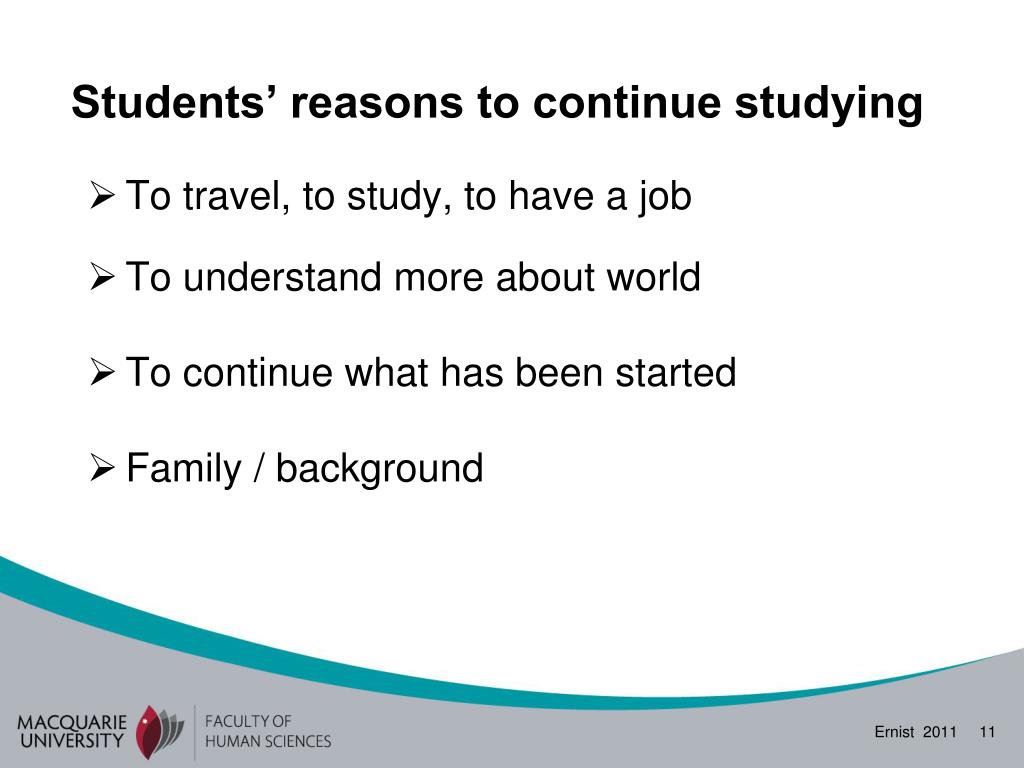 Students’ reasons to continue studying

➢ To travel, to study, to have a job

➢ To understand more about world

➢ To continue what has been started

➢ Family / background

MACQUARIE UNIVERSITY

FACULTY OF HUMAN SCIENCES

Ernist 2011 11